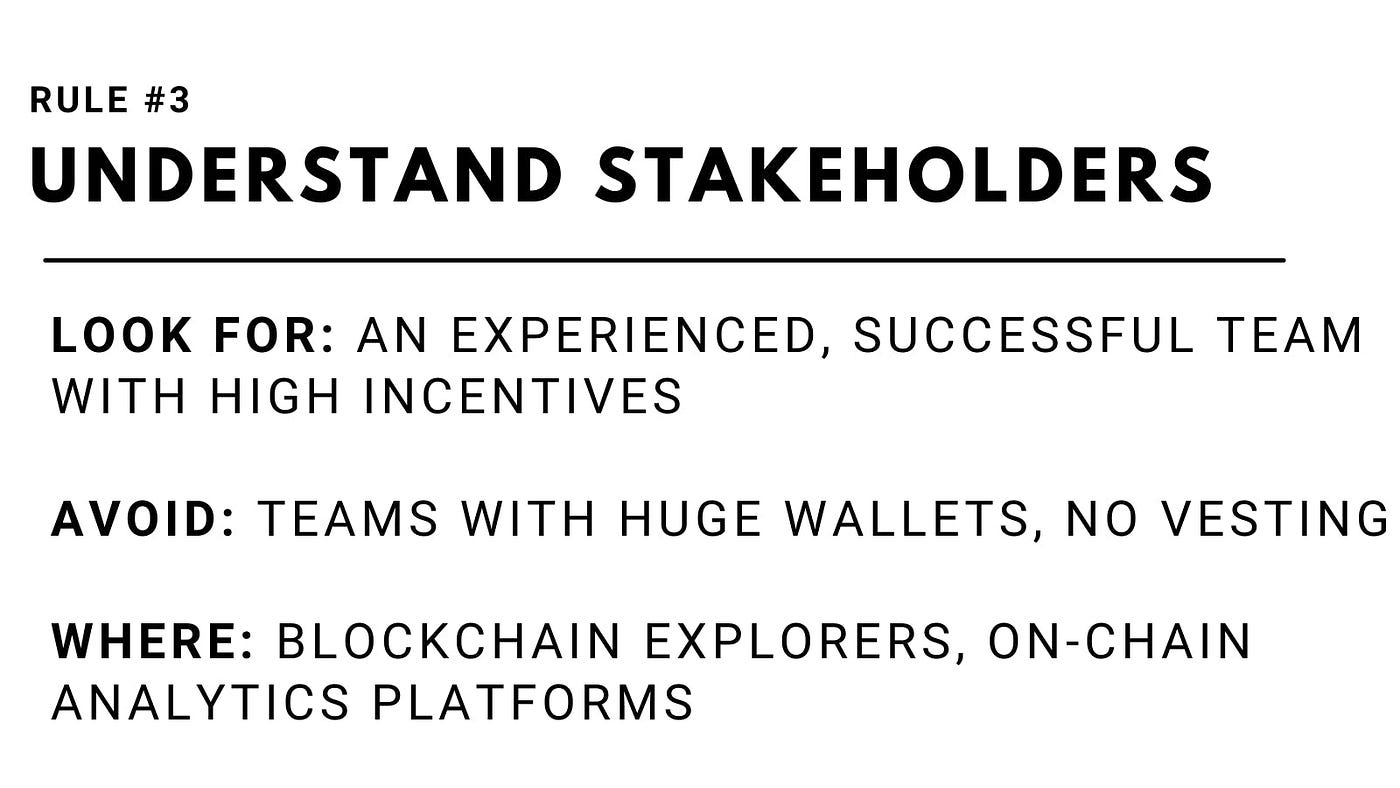 RULE #3
UNDERSTAND STAKEHOLDERS

LOOK FOR: AN EXPERIENCED, SUCCESSFUL TEAM WITH HIGH INCENTIVES

AVOID: TEAMS WITH HUGE WALLETS, NO VESTING

WHERE: BLOCKCHAIN EXPLORERS, ON-CHAIN ANALYTICS PLATFORMS